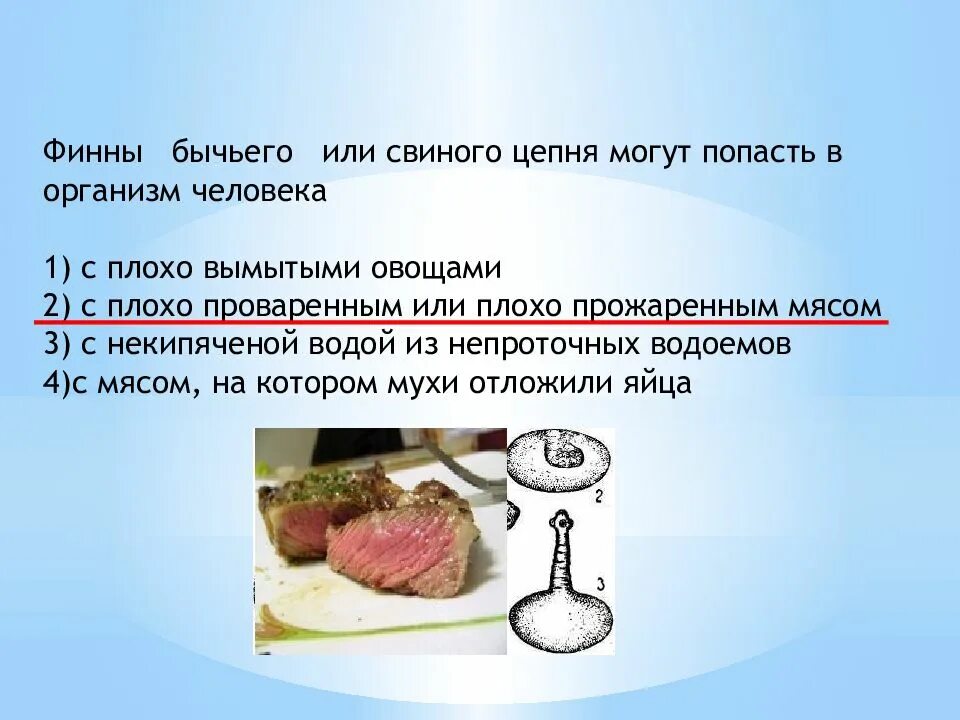 Финны бычьего или свиного цепня могут попасть в организм человека

1) с плохо вымытыми овощами
2) с плохо проваренным или плохо прожаренным мясом
3) с некипяченой водой из непроточных водоемов
4)с мясом, на котором мухи отложили яйца

2

3